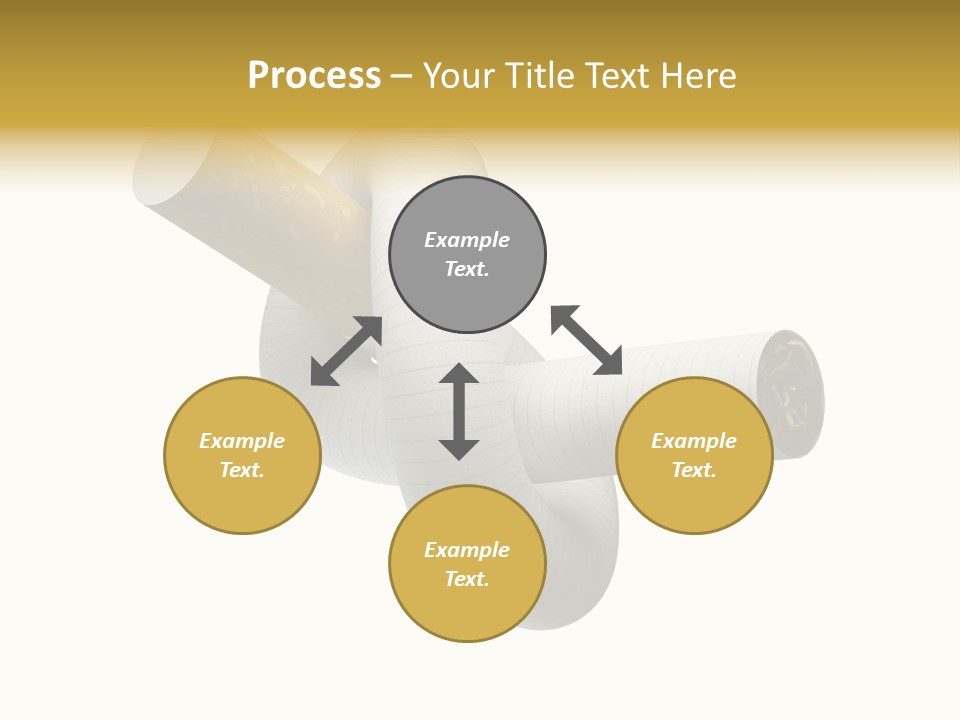 Process – Your Title Text Here

Example Text.

Example Text.

Example Text.

Example Text.